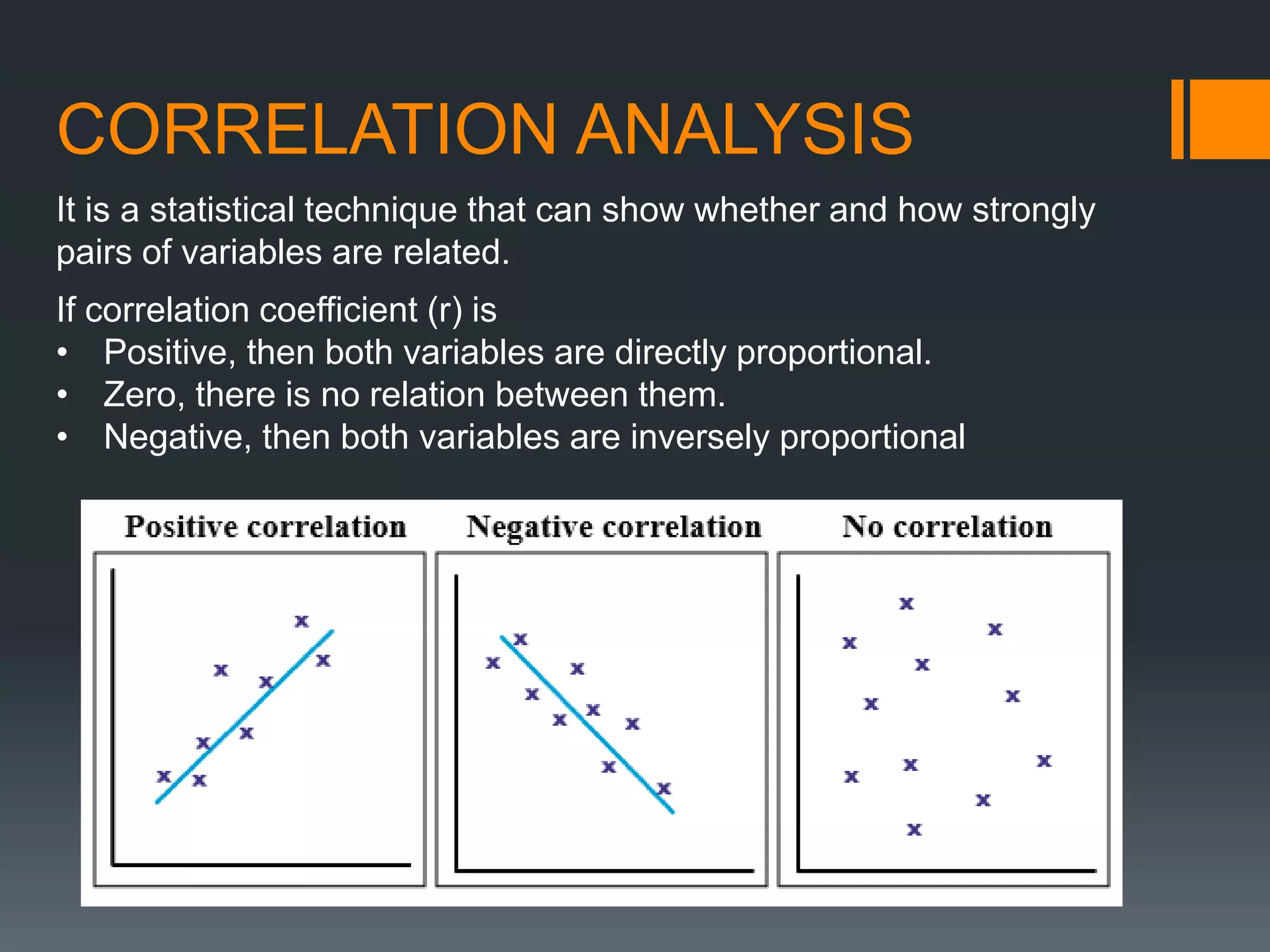 CORRELATION ANALYSIS

It is a statistical technique that can show whether and how strongly pairs of variables are related.

If correlation coefficient (r) is
• Positive, then both variables are directly proportional.
• Zero, there is no relation between them.
• Negative, then both variables are inversely proportional

Positive correlation

Negative correlation

No correlation